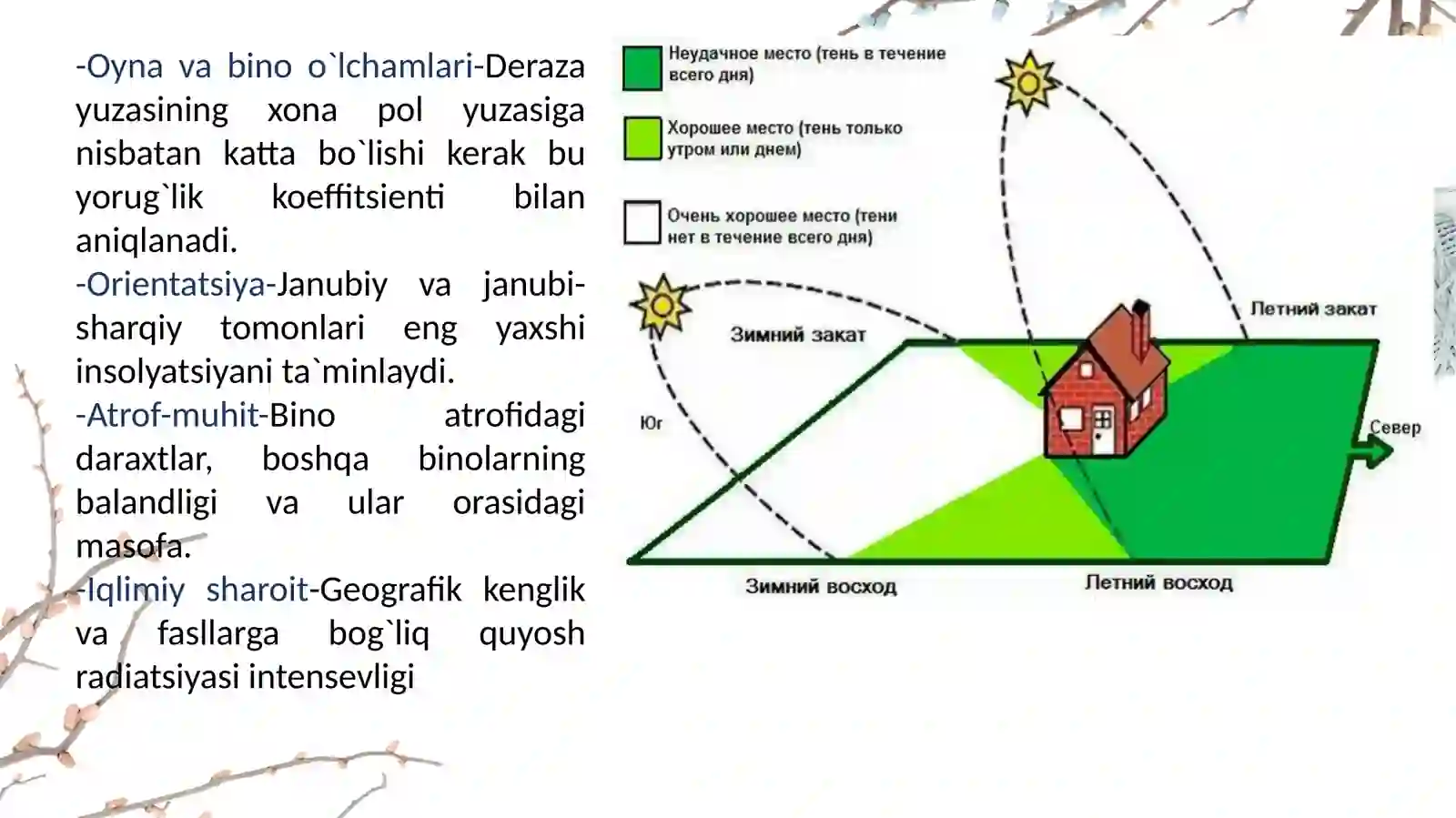 -Oyna va bino o`lchamlari-Deraza yuzasining xona pol yuzasiga nisbatan katta bo`lishi kerak bu yorug`lik koeffitsienti bilan aniqlanadi.
-Orientatsiya-Janubiy va janubi-sharqiy tomonlari eng yaxshi insolyatsiyani ta`minlaydi.
-Atrof-muhit-Bino atrofidagi daraxtlar, boshqa binolarning balandligi va ular orasidagi masofa.
-Iqlimiy sharoit-Geografik kenglik va fasllarga bog`liq quyosh radiatsiyasi intensevligi

Неудачное место (тень в течение всего дня)

Хорошее место (тень только утром или днем)

Очень хорошее место (тени нет в течение всего дня)

Зимний закат

Летний закат

Юг

Север

Зимний восход

Летний восход